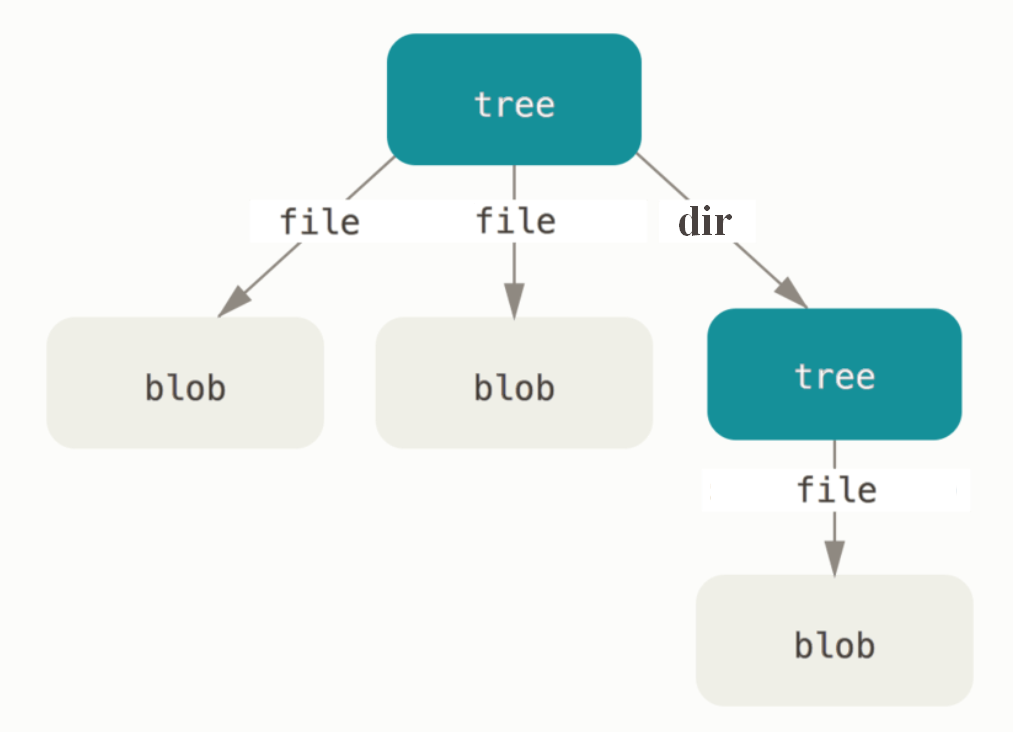 tree

file

file

dir

blob

blob

tree

file

blob